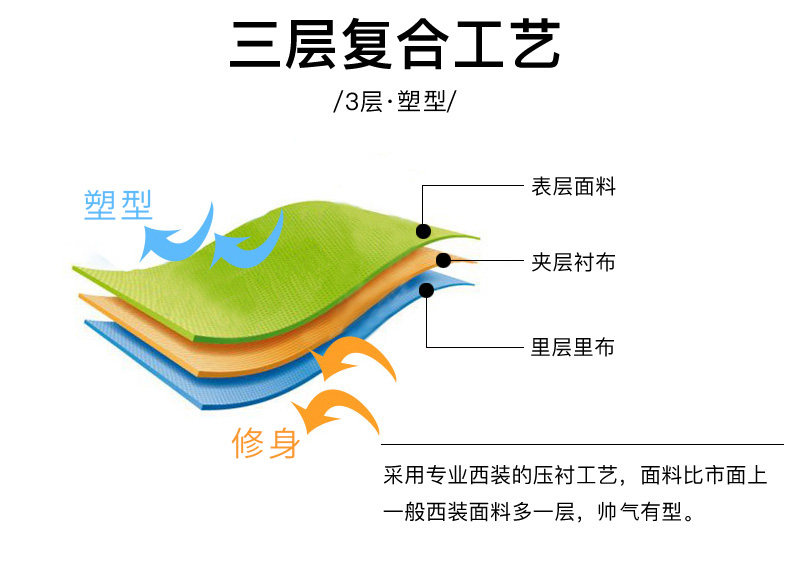 三层复合工艺

/3层·塑型/

塑型

表层面料

夹层衬布

里层里布

修身

采用专业西装的压衬工艺，面料比市面上一般西装面料多一层，帅气有型。